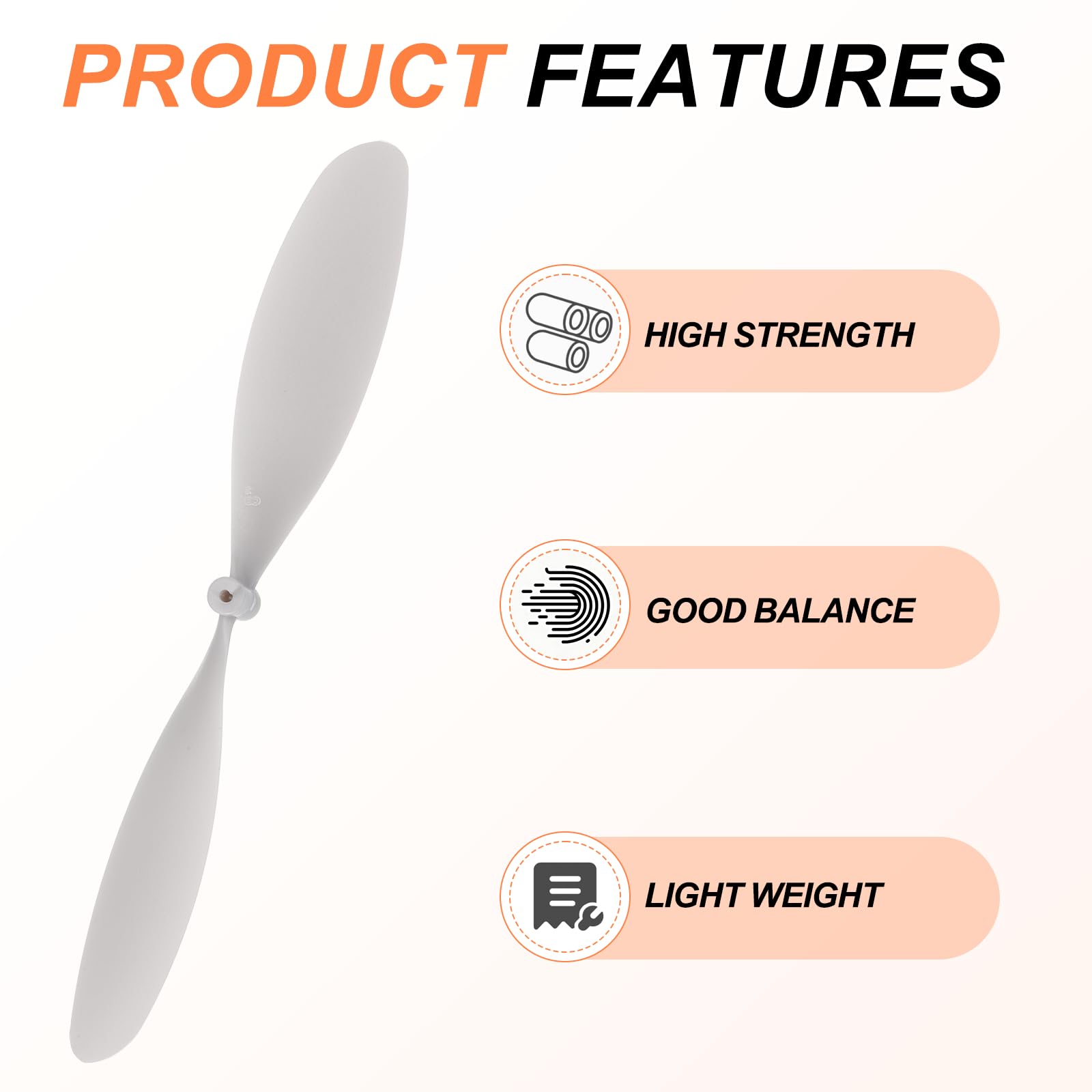 PRODUCT FEATURES

HIGH STRENGTH

GOOD BALANCE

LIGHT WEIGHT